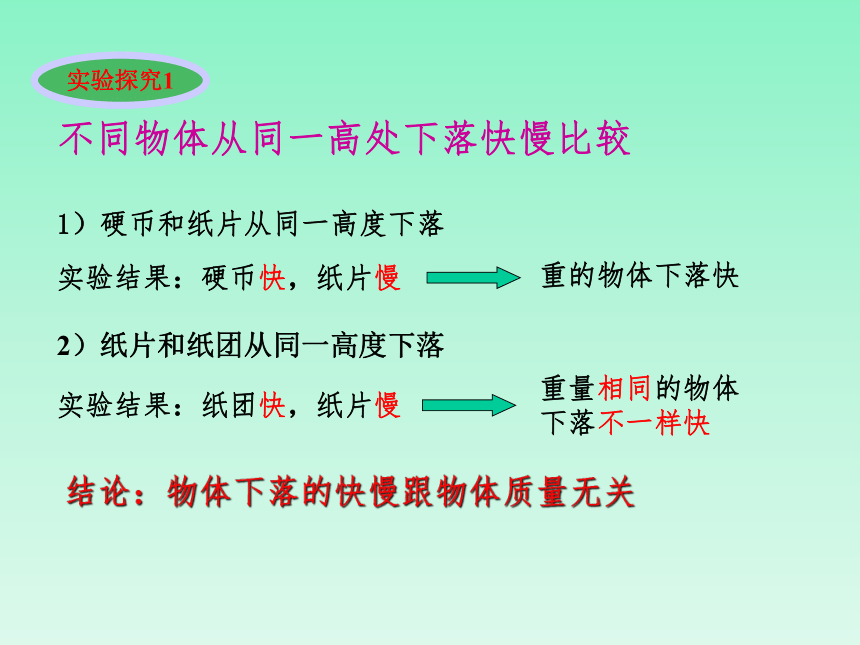 实验探究1

不同物体从同一高处下落快慢比较

1）硬币和纸片从同一高度下落

实验结果：硬币快，纸片慢

重的物体下落快

2）纸片和纸团从同一高度下落

实验结果：纸团快，纸片慢

重量相同的物体下落不一样快

结论：物体下落的快慢跟物体质量无关